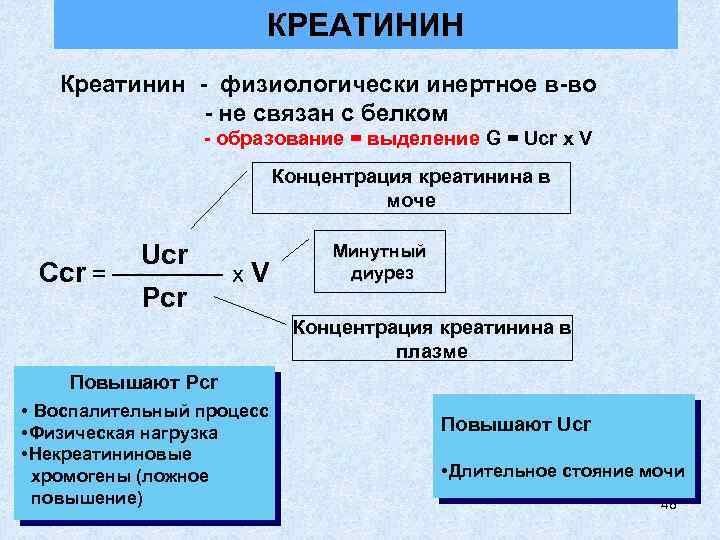 КРЕАТИНИН

Креатинин - физиологически инертное в-во
- не связан с белком
- образование = выделение G = Ucr x V

Концентрация креатинина в моче

$Ccr = \frac{Ucr}{Pcr} \times V$

Минутный диурез

Концентрация креатинина в плазме

Повышают Pcr
• Воспалительный процесс
•Физическая нагрузка
•Некреатининовые хромогены (ложное повышение)

Повышают Ucr
•Длительное стояние мочи

48